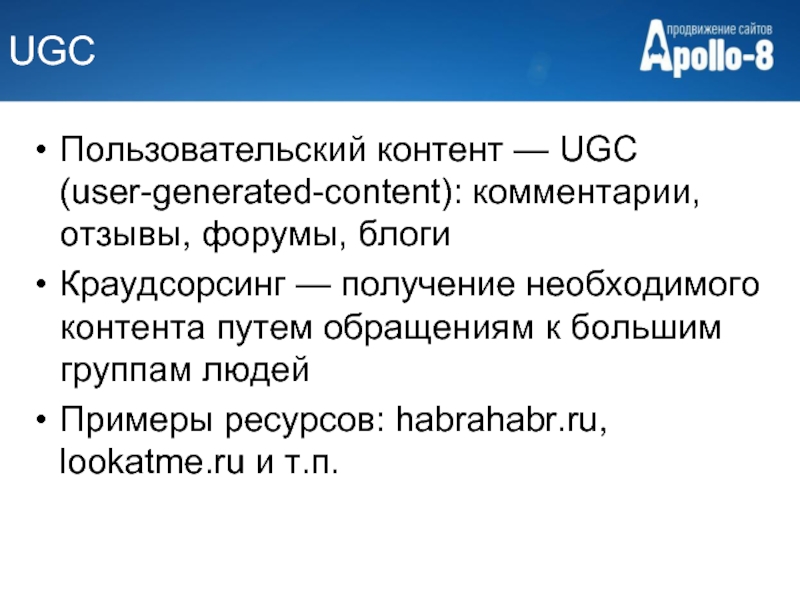 UGC

продвижение сайтов
Apollo-8

• Пользовательский контент — UGC (user-generated-content): комментарии, отзывы, форумы, блоги
• Краудсорсинг — получение необходимого контента путем обращениям к большим группам людей
• Примеры ресурсов: habrahabr.ru, lookatme.ru и т.п.